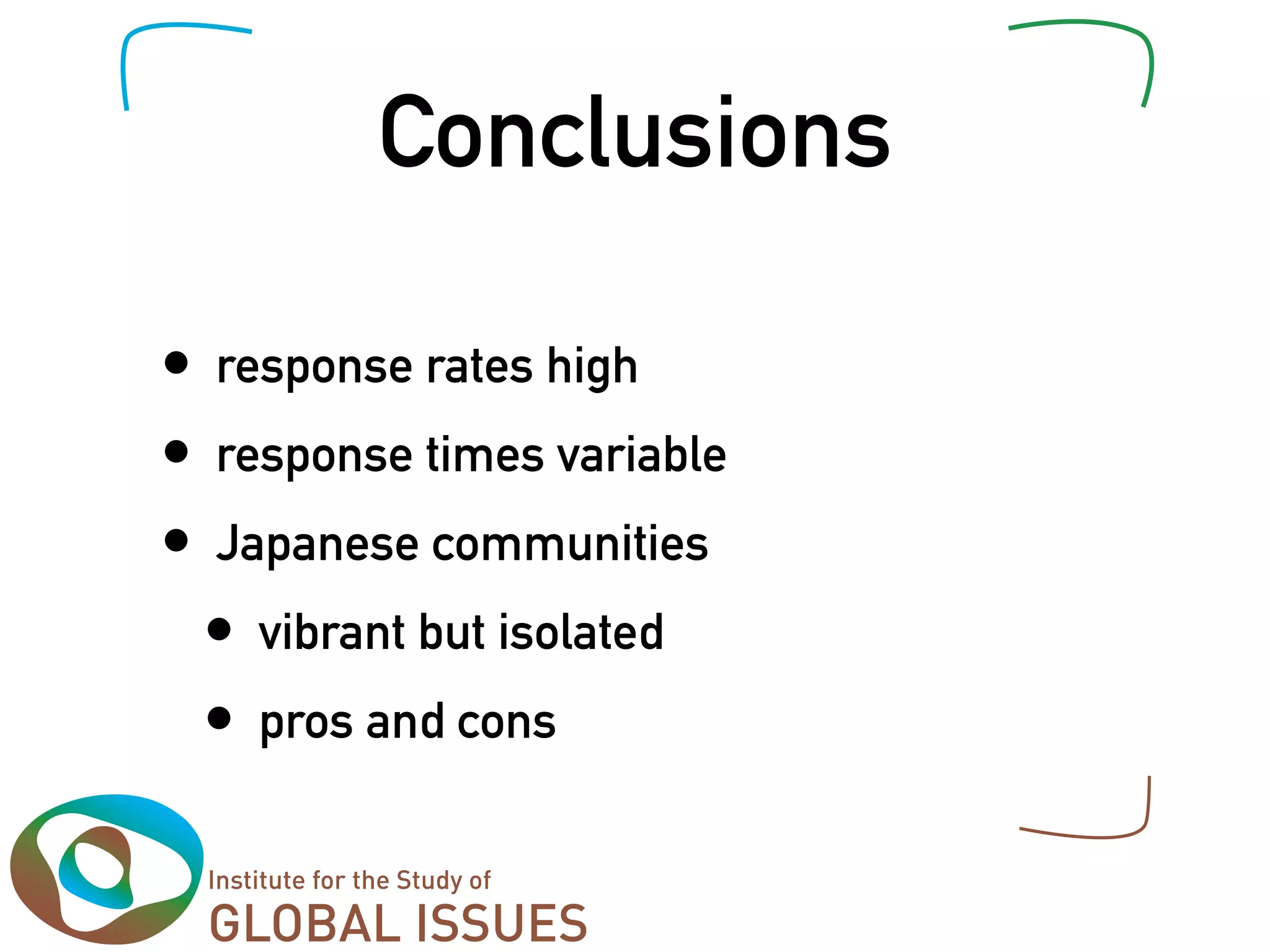 Conclusions

- response rates high
- response times variable
- Japanese communities
  - vibrant but isolated
  - pros and cons

Institute for the Study of
GLOBAL ISSUES